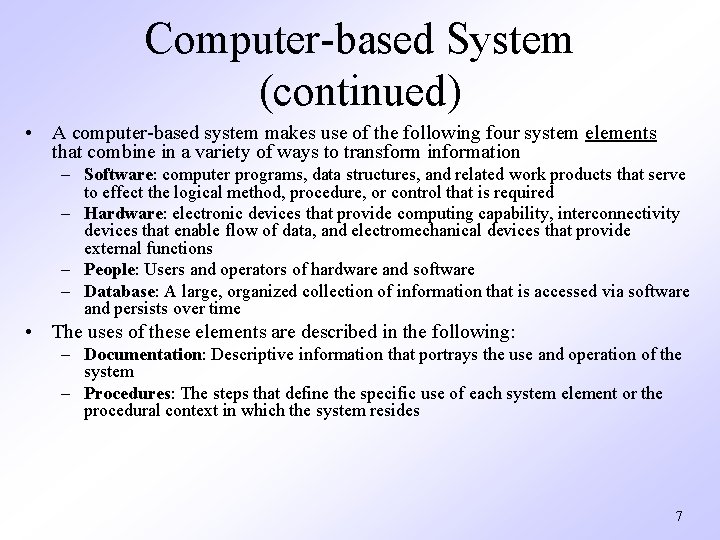 Computer-based System (continued)

• A computer-based system makes use of the following four system elements that combine in a variety of ways to transform information

– Software: computer programs, data structures, and related work products that serve to effect the logical method, procedure, or control that is required

– Hardware: electronic devices that provide computing capability, interconnectivity devices that enable flow of data, and electromechanical devices that provide external functions

– People: Users and operators of hardware and software

– Database: A large, organized collection of information that is accessed via software and persists over time

• The uses of these elements are described in the following:

– Documentation: Descriptive information that portrays the use and operation of the system

– Procedures: The steps that define the specific use of each system element or the procedural context in which the system resides

7